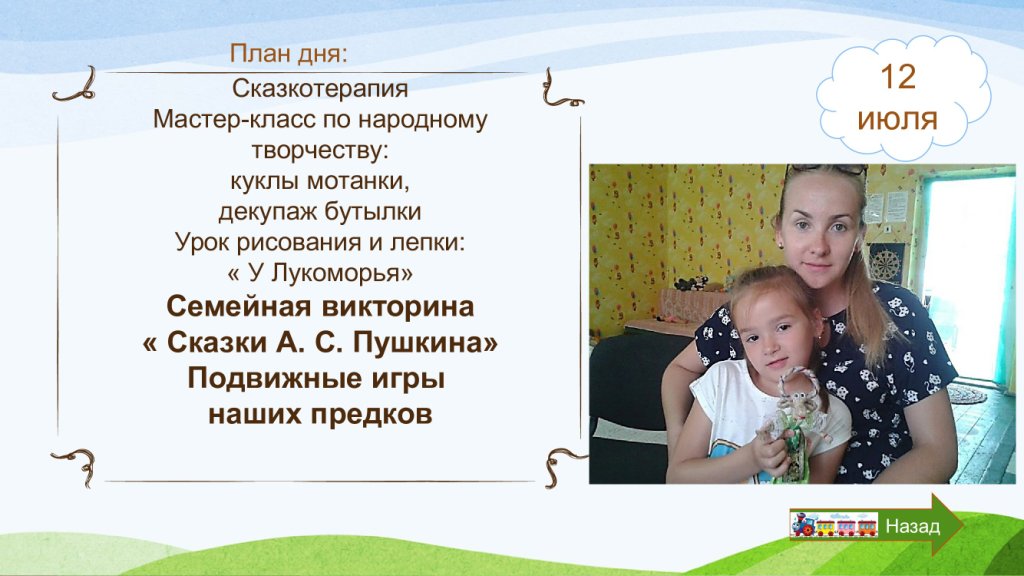 План дня:
Сказкотерапия
Мастер-класс по народному творчеству:
куклы мотанки,
декупаж бутылки
Урок рисования и лепки:
« У Лукоморья»
Семейная викторина
« Сказки А. С. Пушкина»
Подвижные игры
наших предков

12
июля

Назад